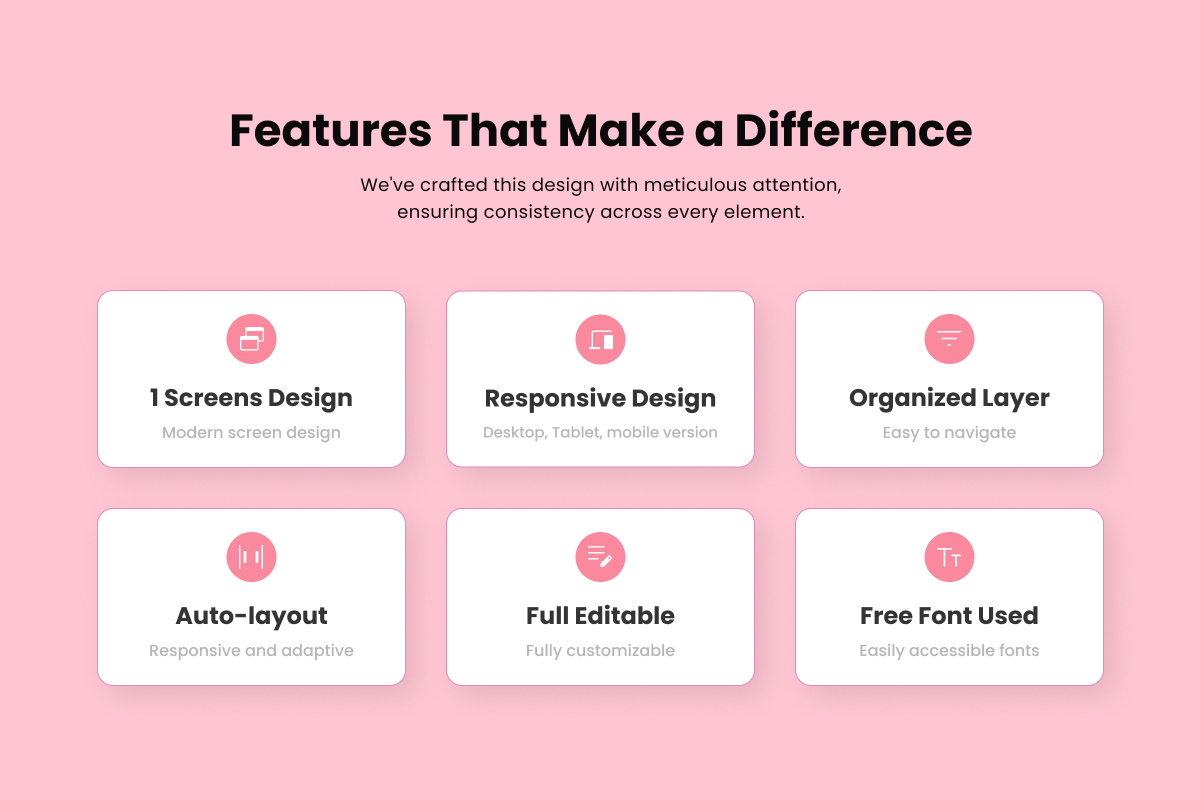 Features That Make a Difference

We've crafted this design with meticulous attention, ensuring consistency across every element.

1 Screens Design

Modern screen design

Responsive Design

Desktop, Tablet, mobile version

Organized Layer

Easy to navigate

Auto-layout

Responsive and adaptive

Full Editable

Fully customizable

Free Font Used

Easily accessible fonts